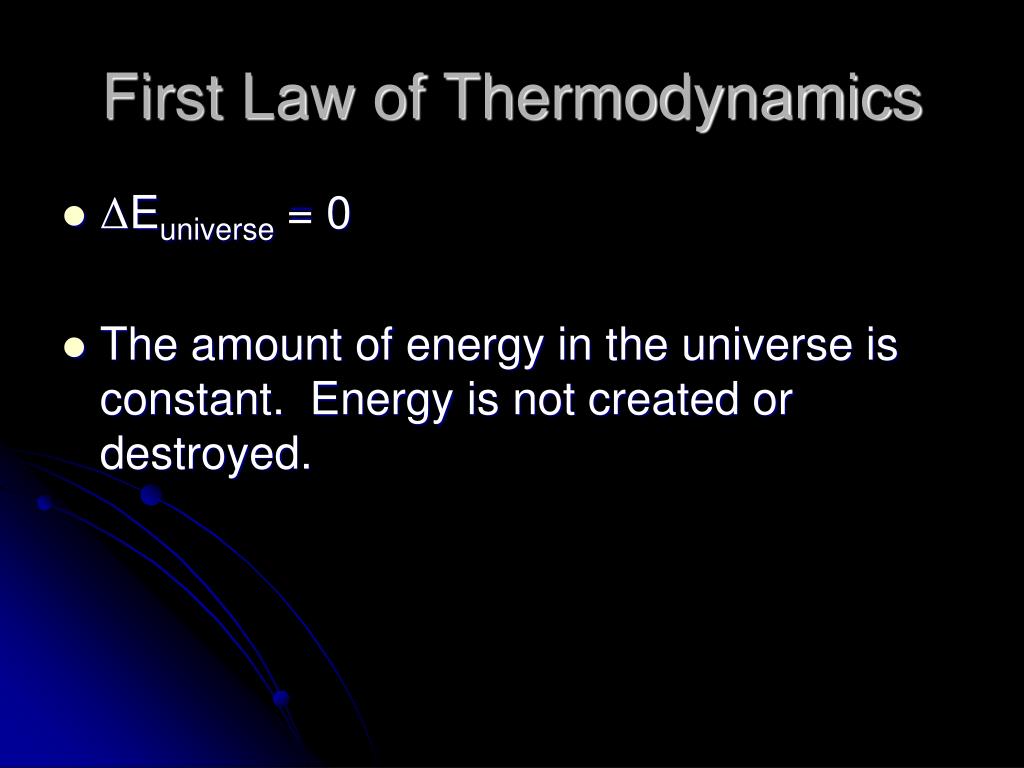 First Law of Thermodynamics

- $\Delta E_{universe} = 0$

- The amount of energy in the universe is constant. Energy is not created or destroyed.